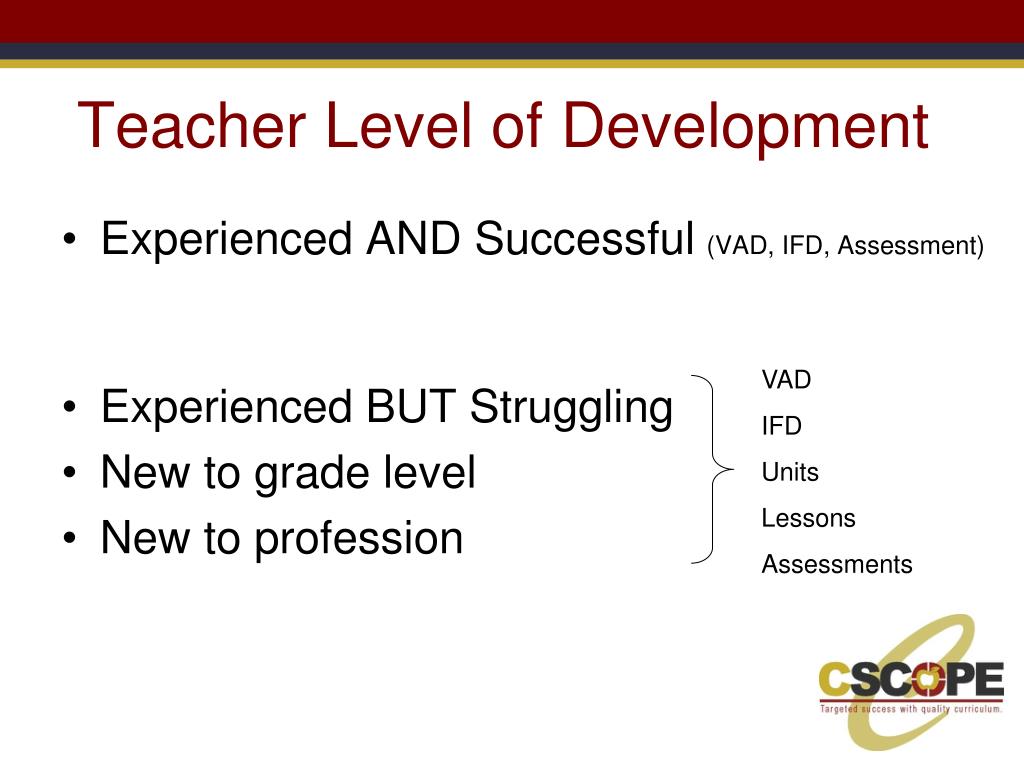 Teacher Level of Development

• Experienced AND Successful (VAD, IFD, Assessment)

• Experienced BUT Struggling
• New to grade level
• New to profession

VAD
IFD
Units
Lessons
Assessments

CSCOPE
Targeted success with quality curriculum.